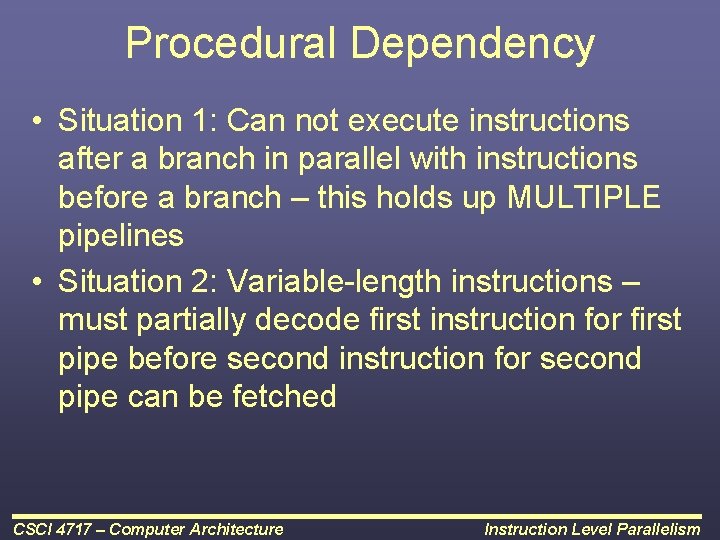 Procedural Dependency

• Situation 1: Can not execute instructions after a branch in parallel with instructions before a branch – this holds up MULTIPLE pipelines

• Situation 2: Variable-length instructions – must partially decode first instruction for first pipe before second instruction for second pipe can be fetched

CSCI 4717 – Computer Architecture

Instruction Level Parallelism